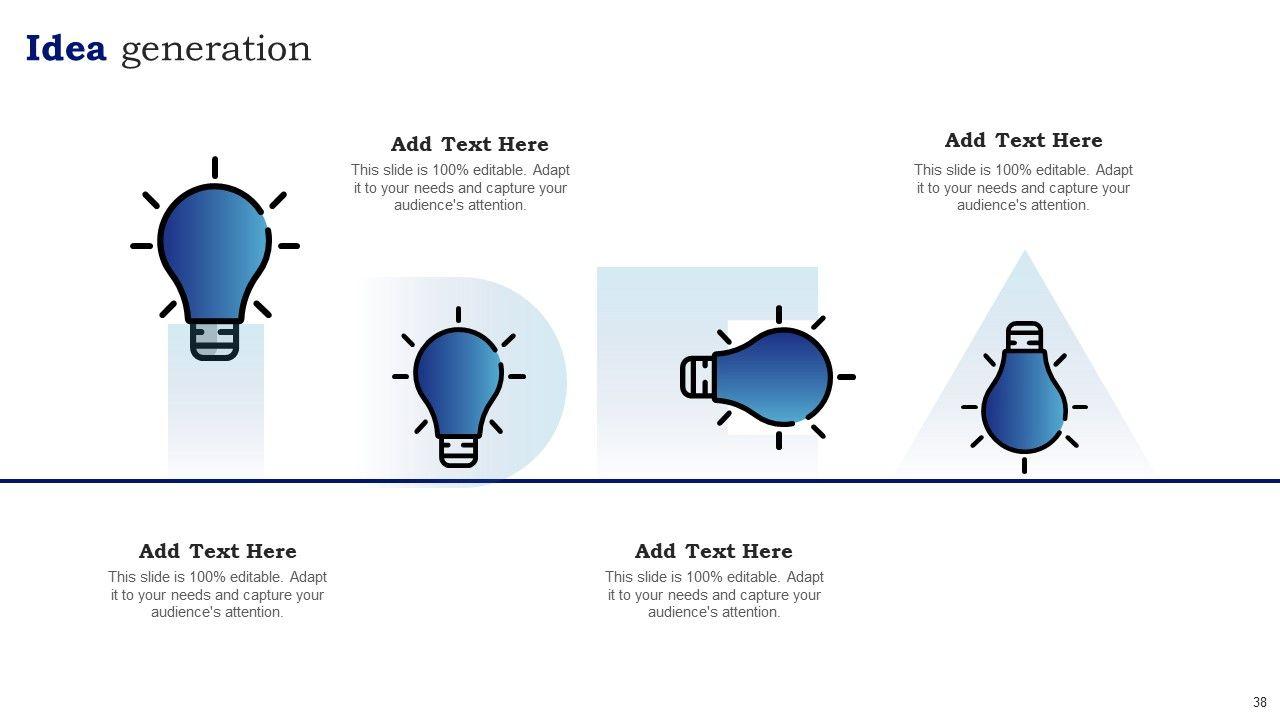 Idea generation

Add Text Here
This slide is 100% editable. Adapt it to your needs and capture your audience's attention.

Add Text Here
This slide is 100% editable. Adapt it to your needs and capture your audience's attention.

Add Text Here
This slide is 100% editable. Adapt it to your needs and capture your audience's attention.

Add Text Here
This slide is 100% editable. Adapt it to your needs and capture your audience's attention.

38